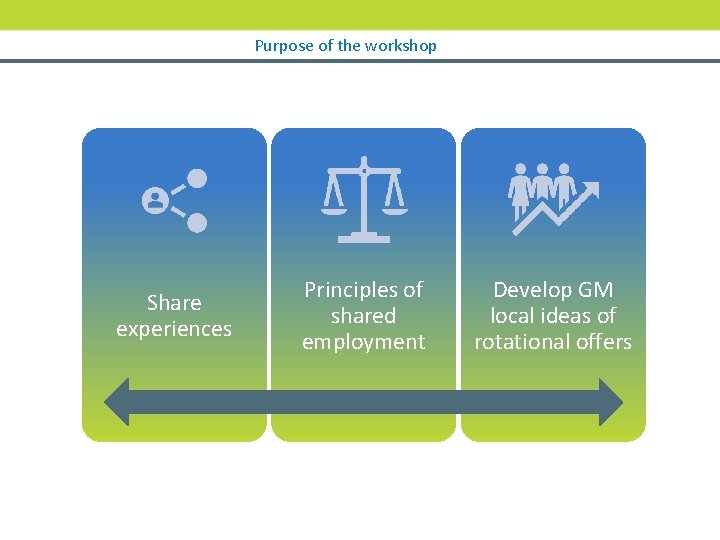 Purpose of the workshop

Share experiences

Principles of shared employment

Develop GM local ideas of rotational offers